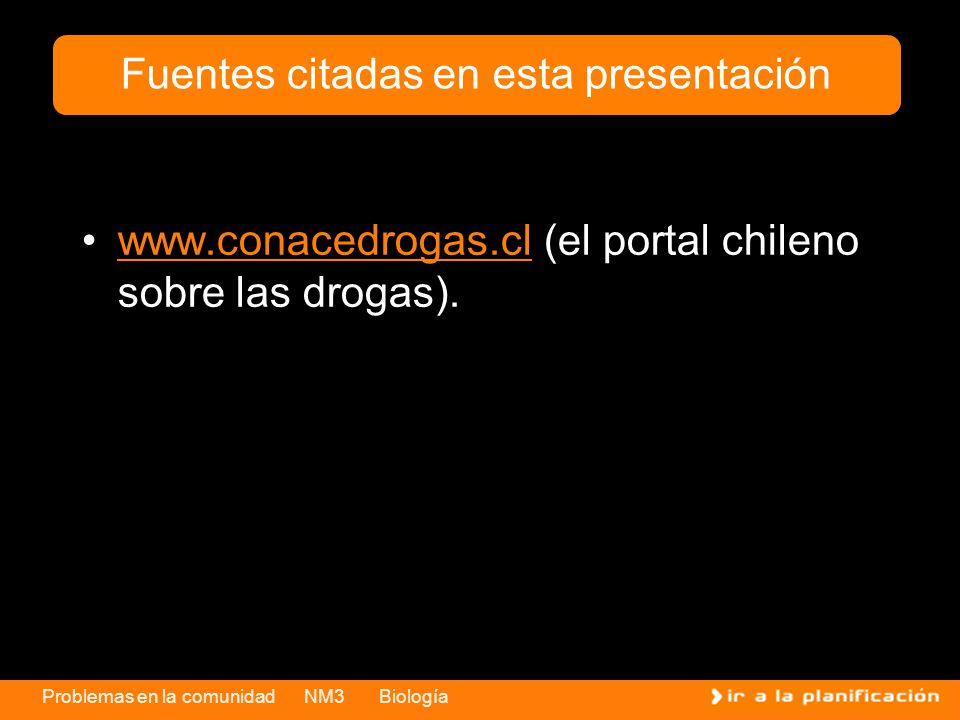 Fuentes citadas en esta presentación

• www.conacedrogas.cl (el portal chileno sobre las drogas).

Problemas en la comunidad NM3 Biología

ir a la planificación